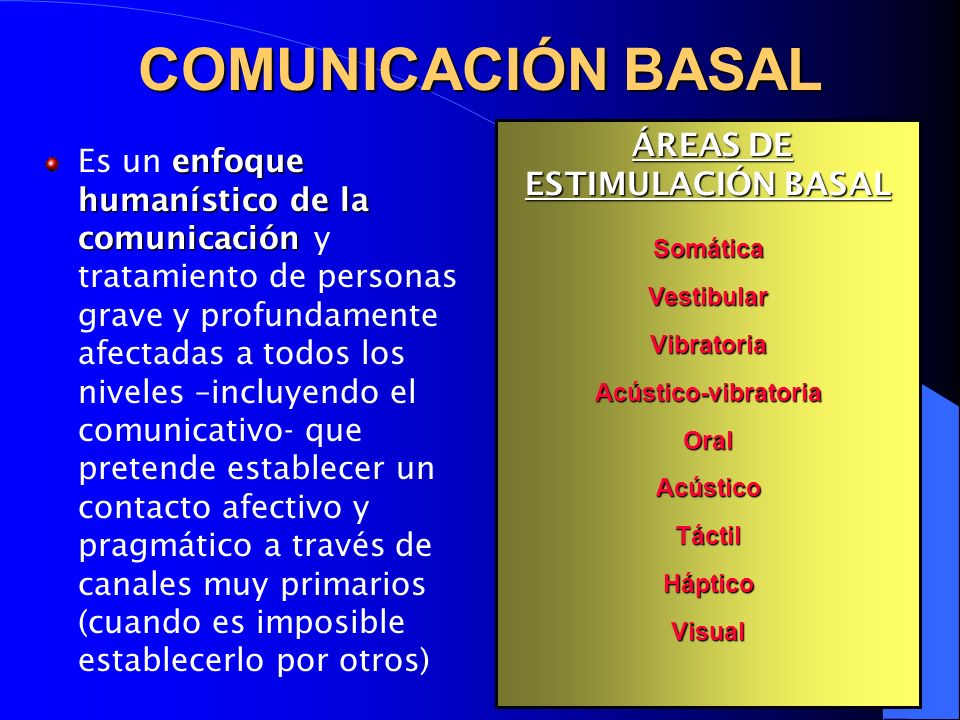 COMUNICACIÓN BASAL

Es un enfoque humanístico de la comunicación y tratamiento de personas grave y profundamente afectadas a todos los niveles –incluyendo el comunicativo- que pretende establecer un contacto afectivo y pragmático a través de canales muy primarios (cuando es imposible establecerlo por otros)

ÁREAS DE ESTIMULACIÓN BASAL

Somática

Vestibular

Vibratoria

Acústico-vibratoria

Oral

Acústico

Táctil

Háptico

Visual